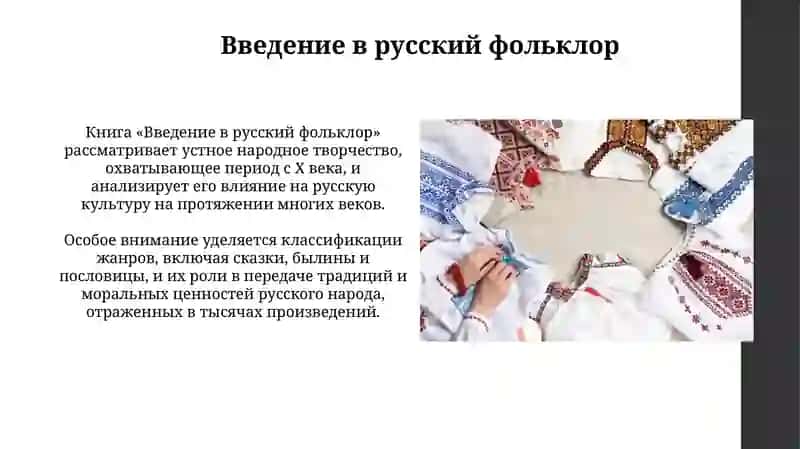 Введение в русский фольклор

Книга «Введение в русский фольклор» рассматривает устное народное творчество, охватывающее период с X века, и анализирует его влияние на русскую культуру на протяжении многих веков.

Особое внимание уделяется классификации жанров, включая сказки, былины и пословицы, и их роли в передаче традиций и моральных ценностей русского народа, отраженных в тысячах произведений.